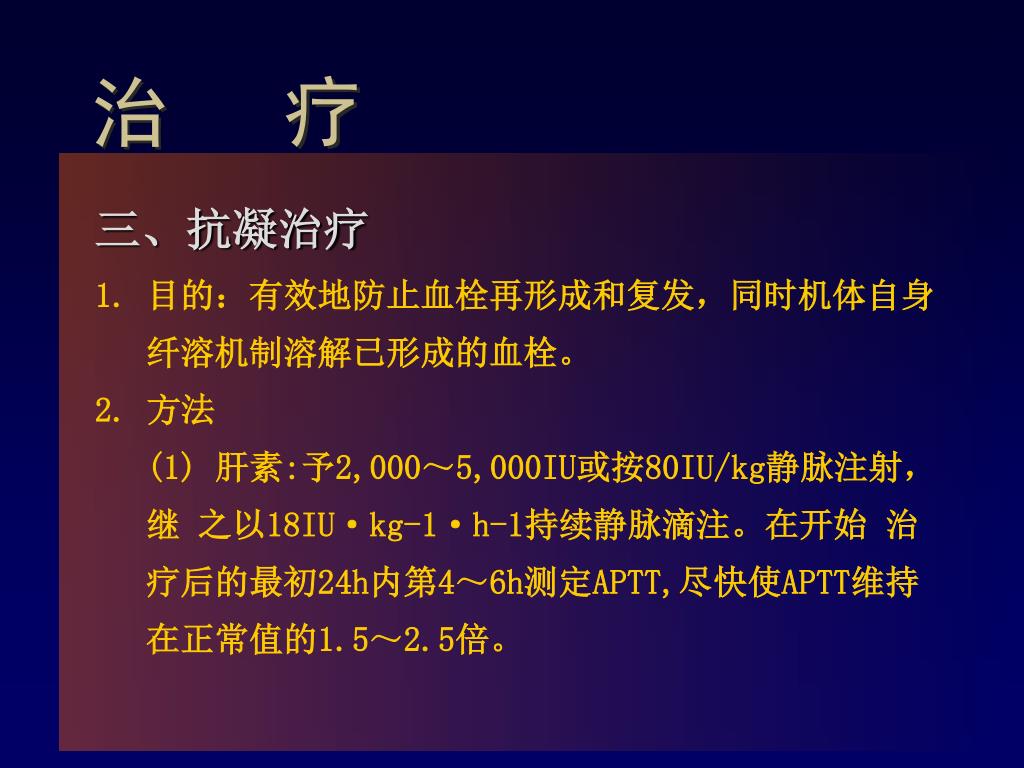 治　疗

三、抗凝治疗

1. 目的：有效地防止血栓再形成和复发，同时机体自身纤溶机制溶解已形成的血栓。

2. 方法

(1) 肝素:予2,000～5,000IU或按80IU/kg静脉注射，继 之以18IU·kg-1·h-1持续静脉滴注。在开始 治疗后的最初24h内第4～6h测定APTT,尽快使APTT维持在正常值的1.5～2.5倍。